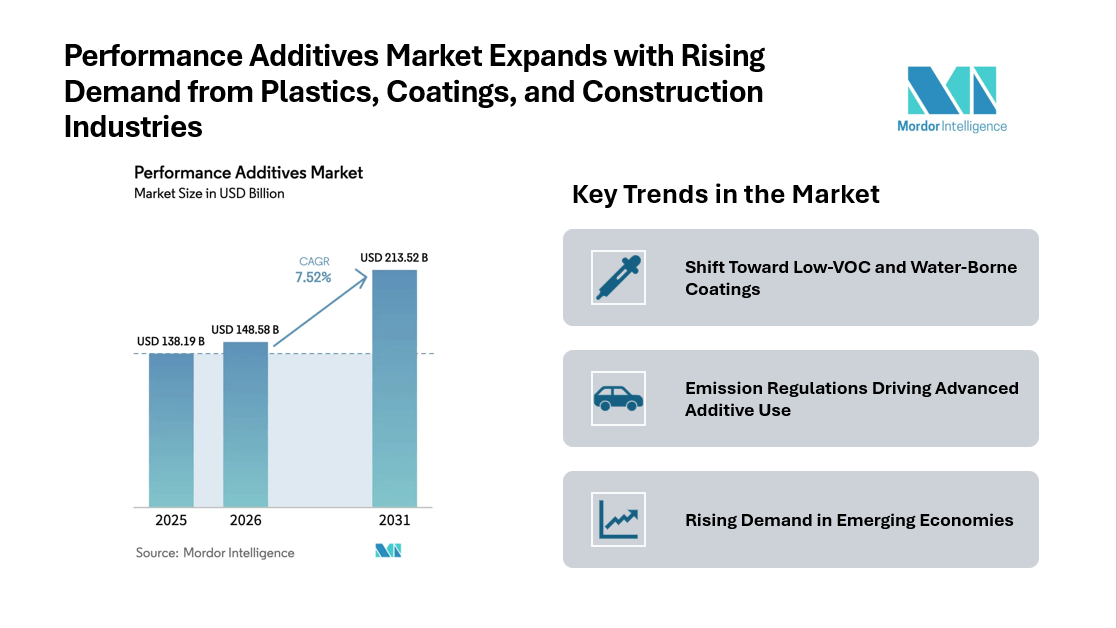 Performance Additives Market Expands with Rising Demand from Plastics, Coatings, and Construction Industries

Mordor Intelligence

Performance Additives Market
Market Size in USD Billion

CAGR
7.52%

USD 138.19 B
USD 148.58 B
USD 213.52 B

2025
2026
2031

Source: Mordor Intelligence

Key Trends in the Market

Shift Toward Low-VOC and Water-Borne Coatings

Emission Regulations Driving Advanced Additive Use

Rising Demand in Emerging Economies